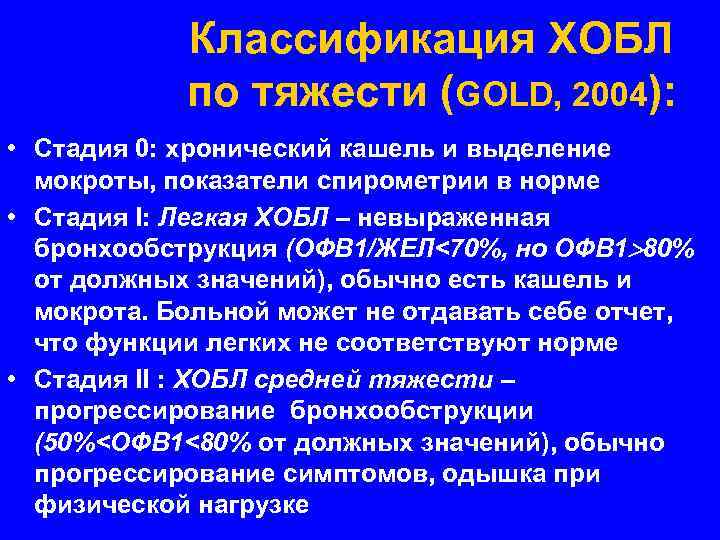 Классификация ХОБЛ по тяжести (GOLD, 2004):

• Стадия 0: хронический кашель и выделение мокроты, показатели спирометрии в норме

• Стадия I: Легкая ХОБЛ – невыраженная бронхообструкция (ОФВ1/ЖЕЛ<70%, но ОФВ1>80% от должных значений), обычно есть кашель и мокрота. Больной может не отдавать себе отчет, что функции легких не соответствуют норме

• Стадия II : ХОБЛ средней тяжести – прогрессирование бронхообструкции (50%<ОФВ1<80% от должных значений), обычно прогрессирование симптомов, одышка при физической нагрузке